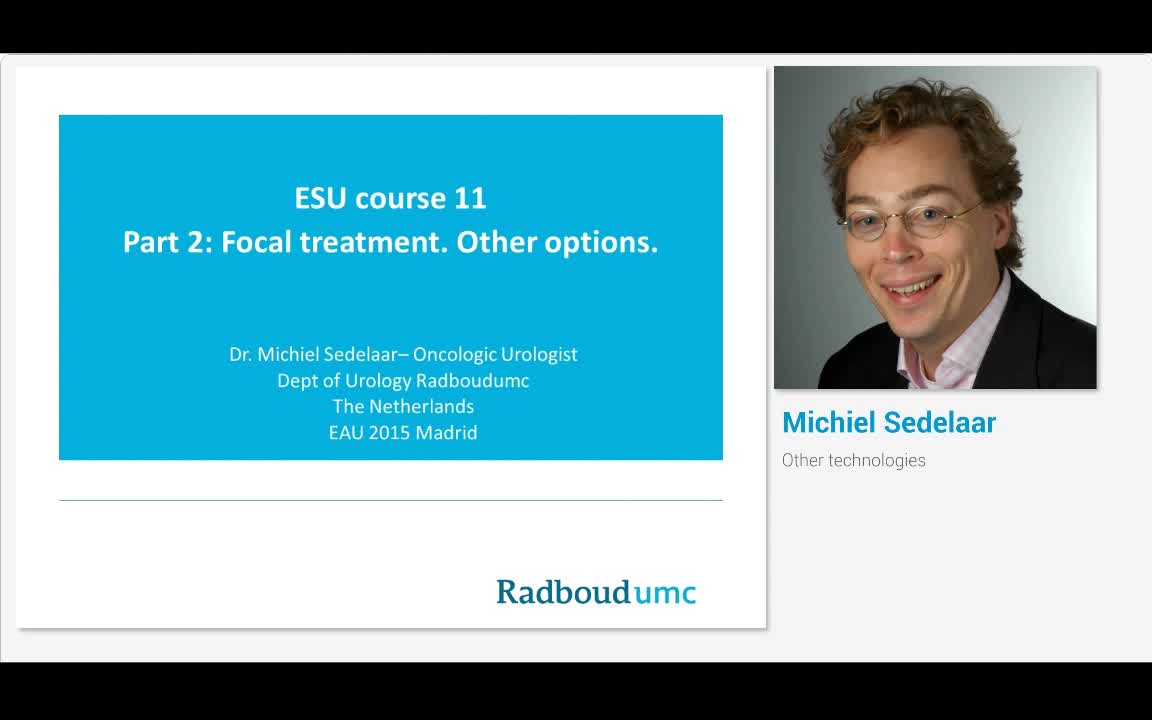 ESU course 11
Part 2: Focal treatment. Other options.

Dr. Michiel Sedelaar– Oncologic Urologist
Dept of Urology Radboudumc
The Netherlands
EAU 2015 Madrid

Radboudumc

Michiel Sedelaar

Other technologies